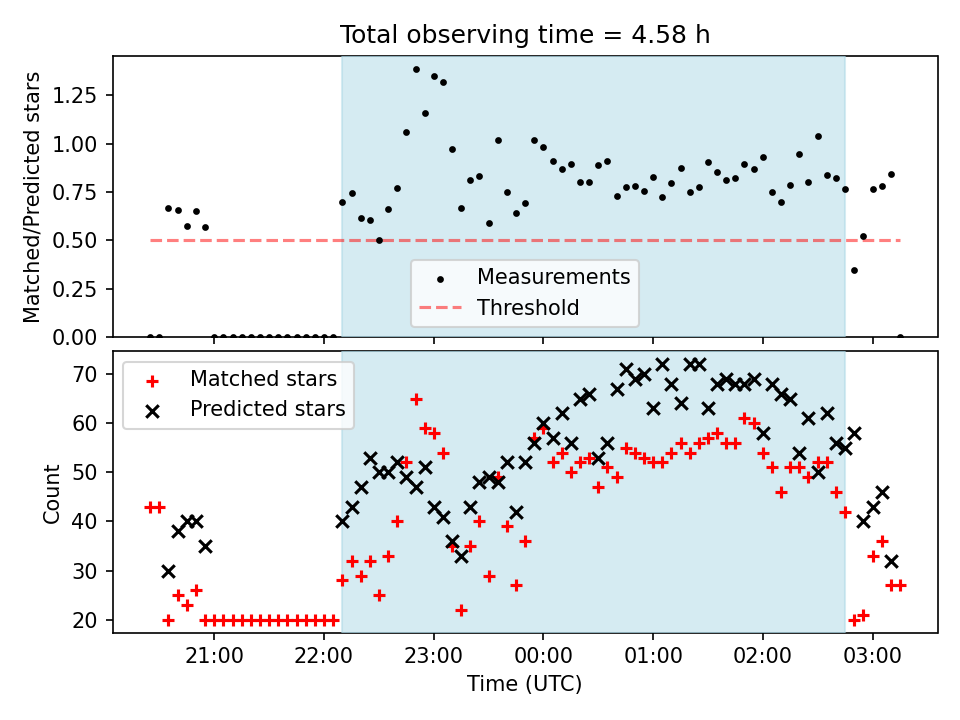 Total observing time = 4.58 h

Matched/Predicted stars

1.25
1.00
0.75
0.50
0.25
0.00

Measurements
Threshold

Matched stars
Predicted stars

Count

70
60
50
40
30
20

21:00
22:00
23:00
00:00
01:00
02:00
03:00

Time (UTC)